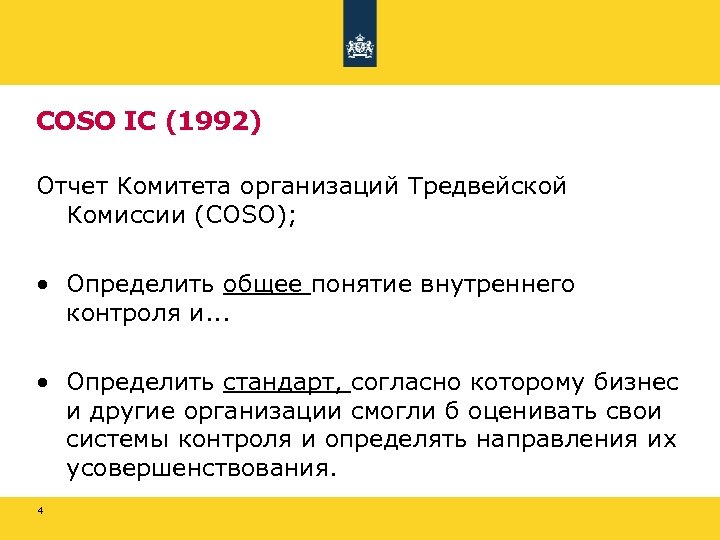 COSO IC (1992)

Отчет Комитета организаций Тредвейской Комиссии (COSO);

• Определить общее понятие внутреннего контроля и...

• Определить стандарт, согласно которому бизнес и другие организации смогли б оценивать свои системы контроля и определять направления их усовершенствования.

4